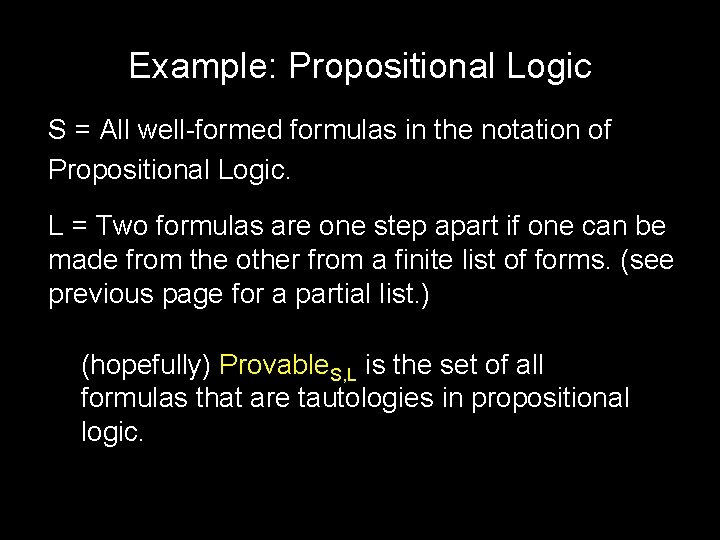 Example: Propositional Logic

S = All well-formed formulas in the notation of Propositional Logic.

L = Two formulas are one step apart if one can be made from the other from a finite list of forms. (see previous page for a partial list.)

(hopefully) $\text{Provable}_{S,L}$ is the set of all formulas that are tautologies in propositional logic.